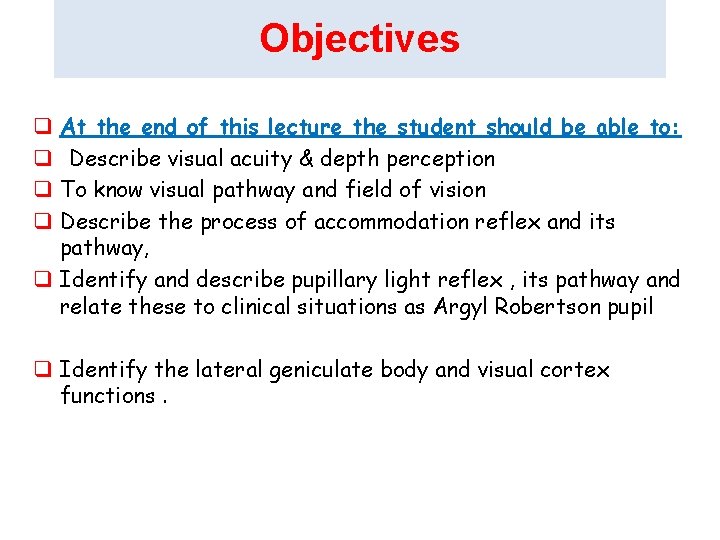 Objectives

❑ At the end of this lecture the student should be able to:
❑ Describe visual acuity & depth perception
❑ To know visual pathway and field of vision
❑ Describe the process of accommodation reflex and its pathway,
❑ Identify and describe pupillary light reflex , its pathway and relate these to clinical situations as Argyl Robertson pupil

❑ Identify the lateral geniculate body and visual cortex functions .